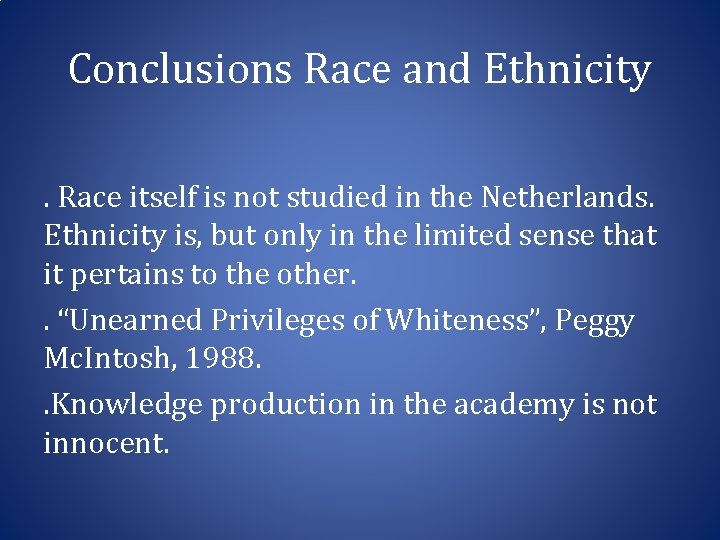 Conclusions Race and Ethnicity

. Race itself is not studied in the Netherlands. Ethnicity is, but only in the limited sense that it pertains to the other.

. “Unearned Privileges of Whiteness”, Peggy McIntosh, 1988.

.Knowledge production in the academy is not innocent.